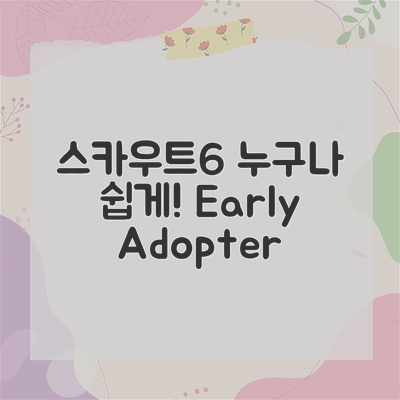 스카우트6 누구나 쉽게! Early Adopter